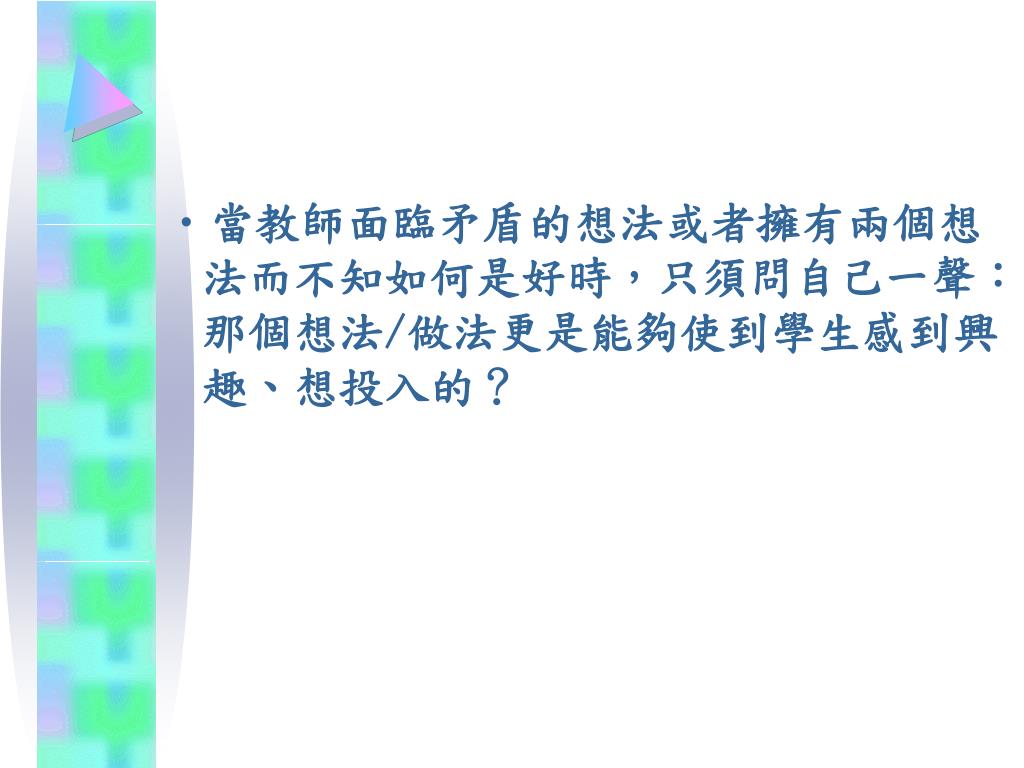 • 當教師面臨矛盾的想法或者擁有兩個想法而不知如何是好時，只須問自己一聲：那個想法/做法更是能夠使到學生感到興趣、想投入的？